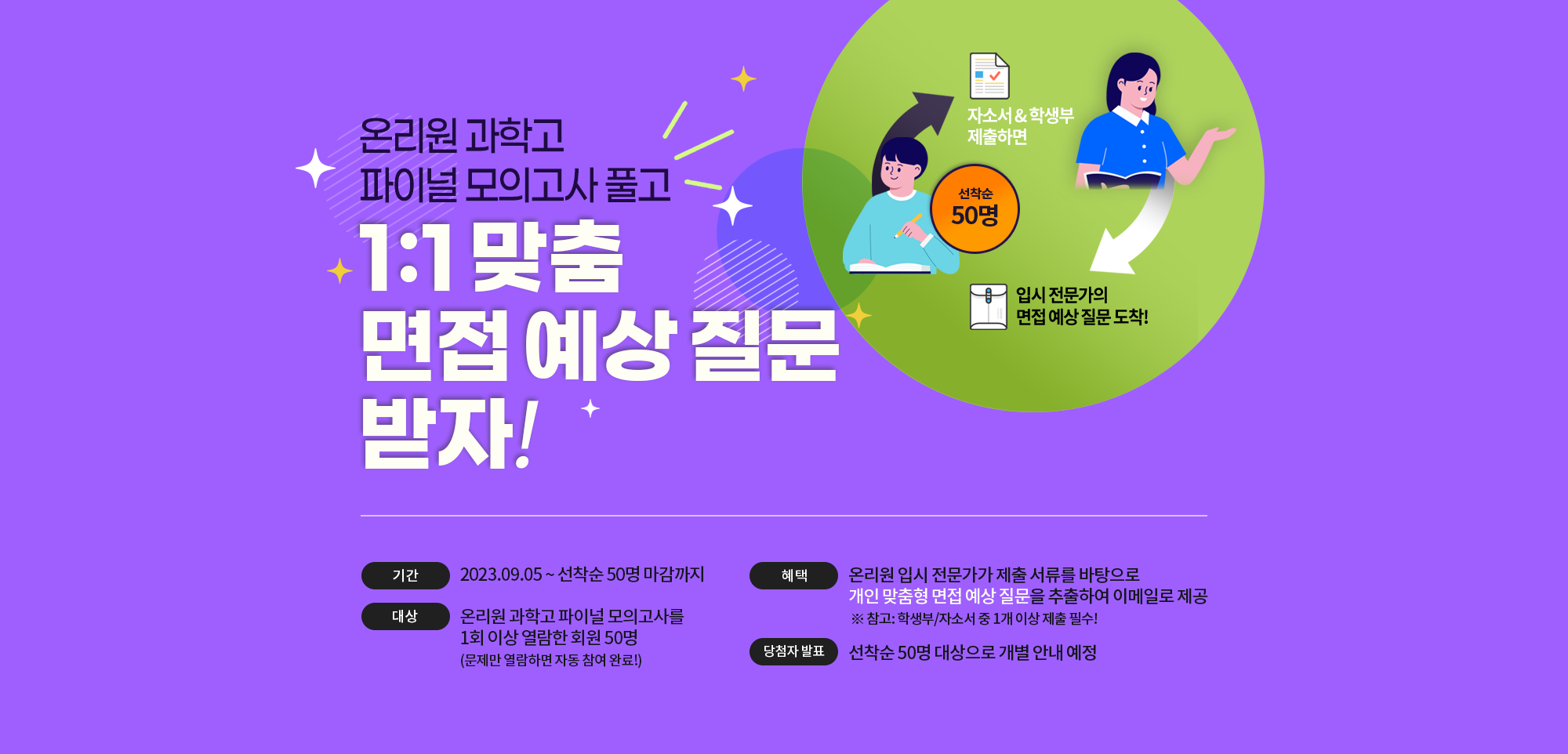 온리원 과학고
파이널 모의고사 풀고
1:1 맞춤
면접 예상 질문
받자!

자소서 & 학생부
제출하면

선착순
50명

입시 전문가의
면접 예상 질문 도착!

기간
2023.09.05 ~ 선착순 50명 마감까지

대상
온리원 과학고 파이널 모의고사를
1회 이상 열람한 회원 50명
(문제만 열람하면 자동 참여 완료!)

혜택
온리원 입시 전문가가 제출 서류를 바탕으로
개인 맞춤형 면접 예상 질문을 추출하여 이메일로 제공
※ 참고: 학생부/자소서 중 1개 이상 제출 필수!

당첨자 발표
선착순 50명 대상으로 개별 안내 예정